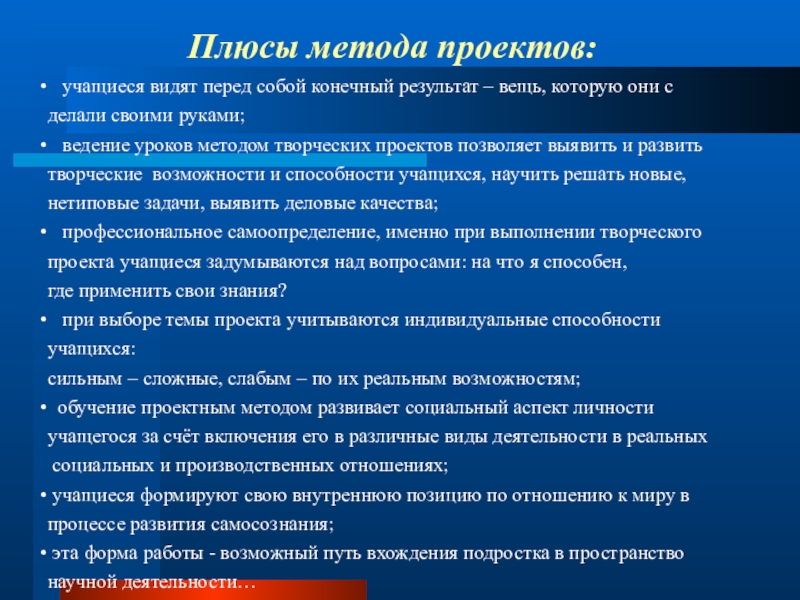 Плюсы метода проектов:

• учащиеся видят перед собой конечный результат – вещь, которую они с делали своими руками;

• ведение уроков методом творческих проектов позволяет выявить и развить творческие возможности и способности учащихся, научить решать новые, нетиповые задачи, выявить деловые качества;

• профессиональное самоопределение, именно при выполнении творческого проекта учащиеся задумываются над вопросами: на что я способен, где применить свои знания?

• при выборе темы проекта учитываются индивидуальные способности учащихся:
сильным – сложные, слабым – по их реальным возможностям;

• обучение проектным методом развивает социальный аспект личности учащегося за счёт включения его в различные виды деятельности в реальных социальных и производственных отношениях;

• учащиеся формируют свою внутреннюю позицию по отношению к миру в процессе развития самосознания;

• эта форма работы - возможный путь вхождения подростка в пространство научной деятельности…